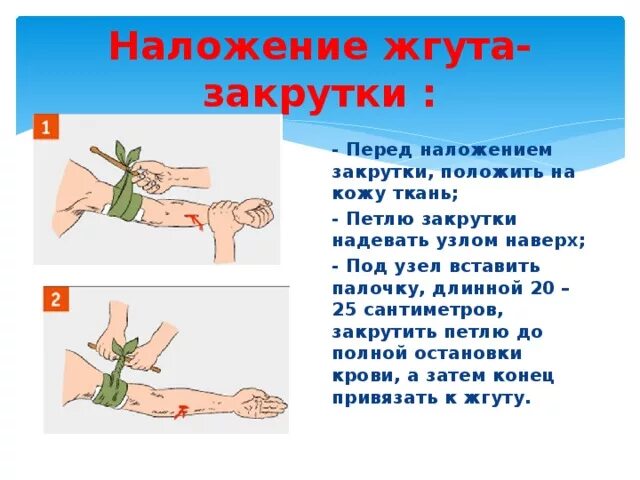 Наложение жгута-закрутки :

1

2

- Перед наложением закрутки, положить на кожу ткань;

- Петлю закрутки надевать узлом наверх;

- Под узел вставить палочку, длинной 20 – 25 сантиметров, закрутить петлю до полной остановки крови, а затем конец привязать к жгуту.